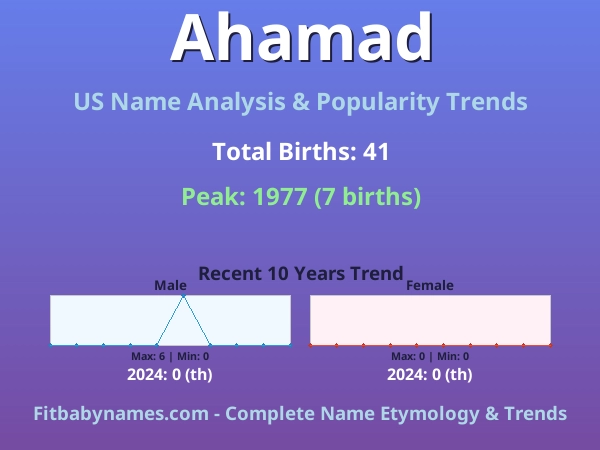 Ahamad

US Name Analysis & Popularity Trends

Total Births: 41

Peak: 1977 (7 births)

Recent 10 Years Trend

Male

Max: 6 | Min: 0

2024: 0 (th)

Female

Max: 0 | Min: 0

2024: 0 (th)

Fitbabynames.com - Complete Name Etymology & Trends